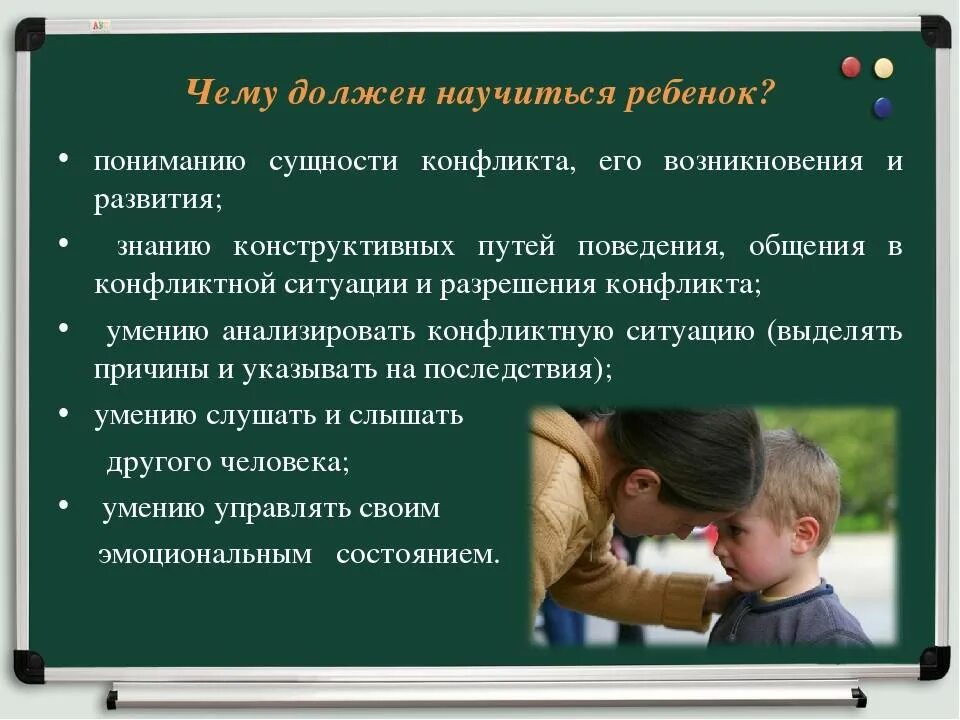 Чему должен научиться ребенок?

• пониманию сущности конфликта, его возникновения и развития;

• знанию конструктивных путей поведения, общения в конфликтной ситуации и разрешения конфликта;

• умению анализировать конфликтную ситуацию (выделять причины и указывать на последствия);

• умению слушать и слышать другого человека;

• умению управлять своим эмоциональным состоянием.